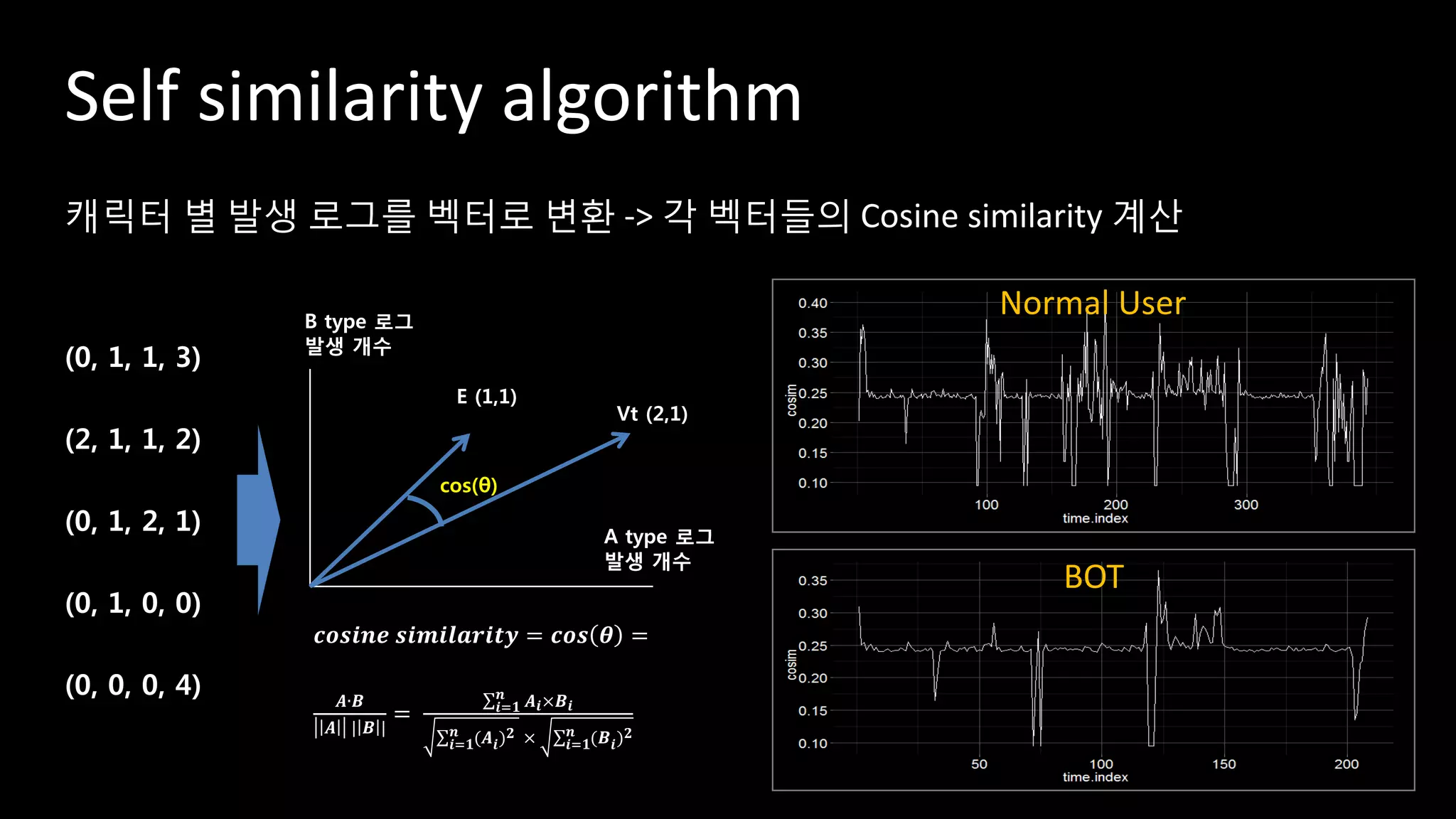 Self similarity algorithm

캐릭터 별 발생 로그를 벡터로 변환 -> 각 벡터들의 Cosine similarity 계산

(0, 1, 1, 3)

(2, 1, 1, 2)

(0, 1, 2, 1)

(0, 1, 0, 0)

(0, 0, 0, 4)

B type 로그 발생 개수

E (1,1)

Vt (2,1)

cos(θ)

A type 로그 발생 개수

$cosine\ similarity = cos(\theta) =$

$\frac{A \cdot B}{||A||\ ||B||} = \frac{\sum_{i=1}^{n} A_i \times B_i}{\sqrt{\sum_{i=1}^{n}(A_i)^2} \times \sqrt{\sum_{i=1}^{n}(B_i)^2}}$

Normal User

0.40
0.35
0.30
0.25
0.20
0.15
0.10
cosim
100
200
300
time.index

BOT

0.35
0.30
0.25
0.20
0.15
0.10
cosim
50
100
150
200
time.index